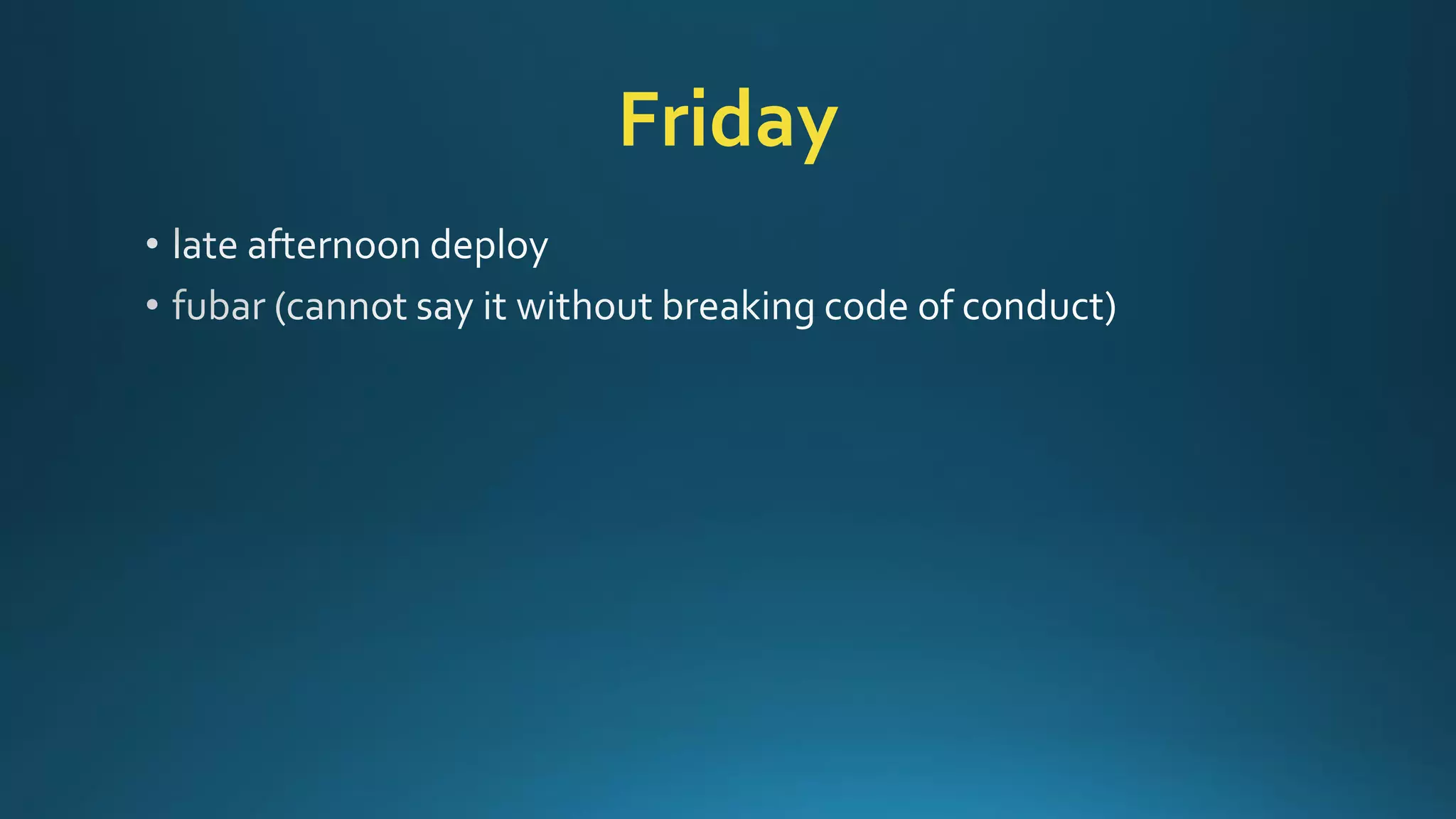 Friday

• late afternoon deploy
• fubar (cannot say it without breaking code of conduct)